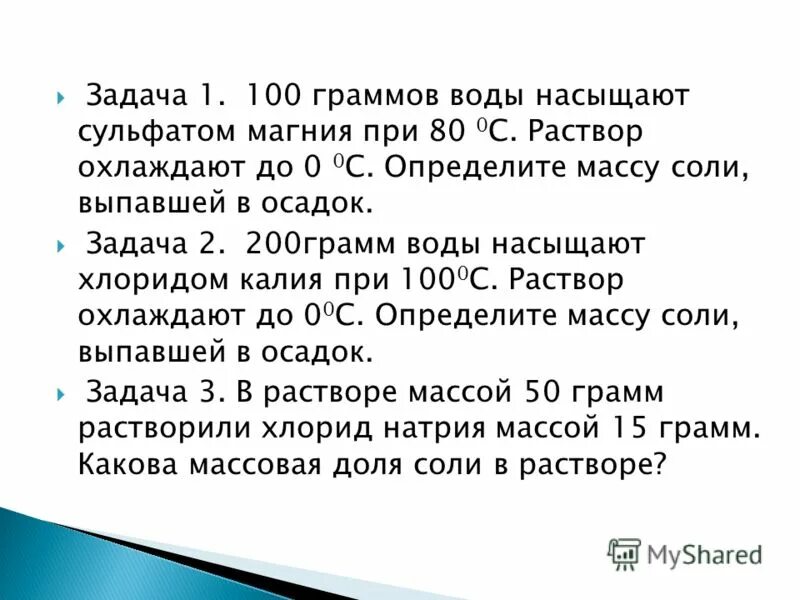 Задача 1. 100 граммов воды насыщают сульфатом магния при 80 $^0$С. Раствор охлаждают до 0 $^0$С. Определите массу соли, выпавшей в осадок.

Задача 2. 200грамм воды насыщают хлоридом калия при 100$^0$С. Раствор охлаждают до 0$^0$С. Определите массу соли, выпавшей в осадок.

Задача 3. В растворе массой 50 грамм растворили хлорид натрия массой 15 грамм. Какова массовая доля соли в растворе?

MyShared